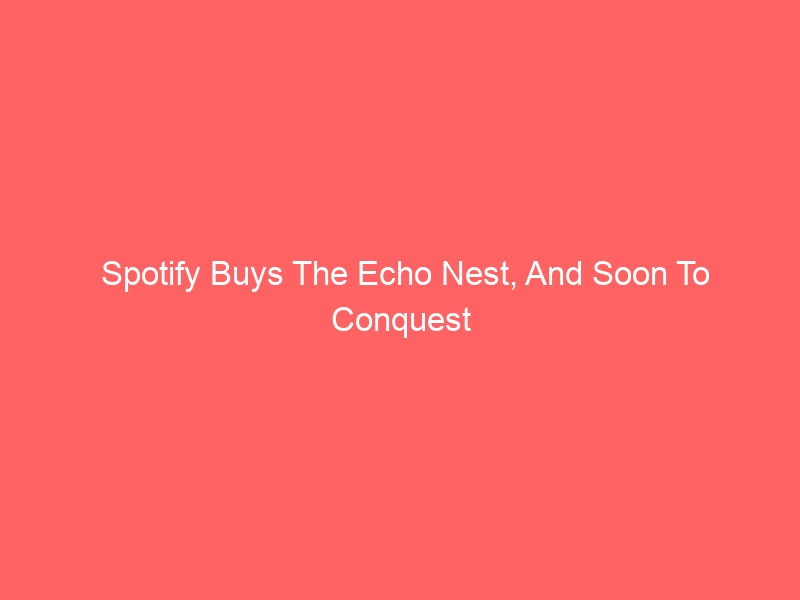 Spotify Buys The Echo Nest, And Soon To Conquest